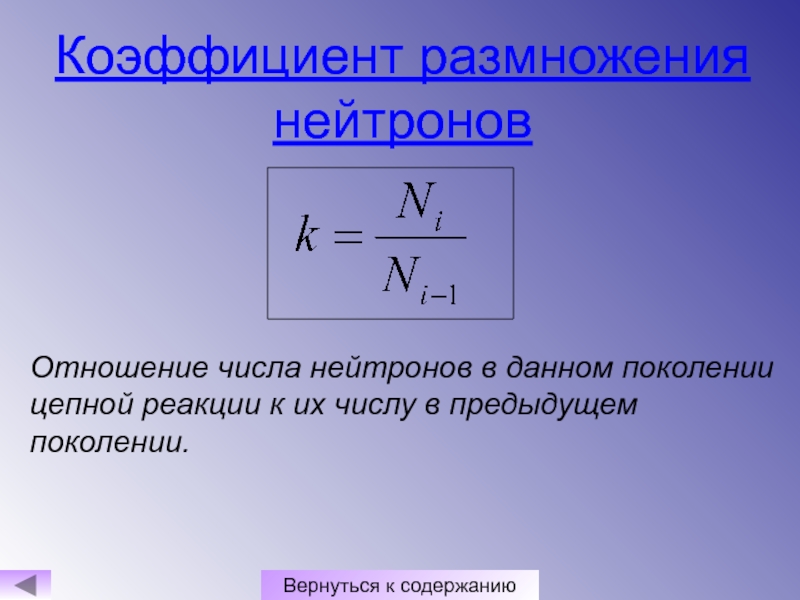 Коэффициент размножения нейтронов

$k = \frac{N_i}{N_{i-1}}$

Отношение числа нейтронов в данном поколении цепной реакции к их числу в предыдущем поколении.

Вернуться к содержанию